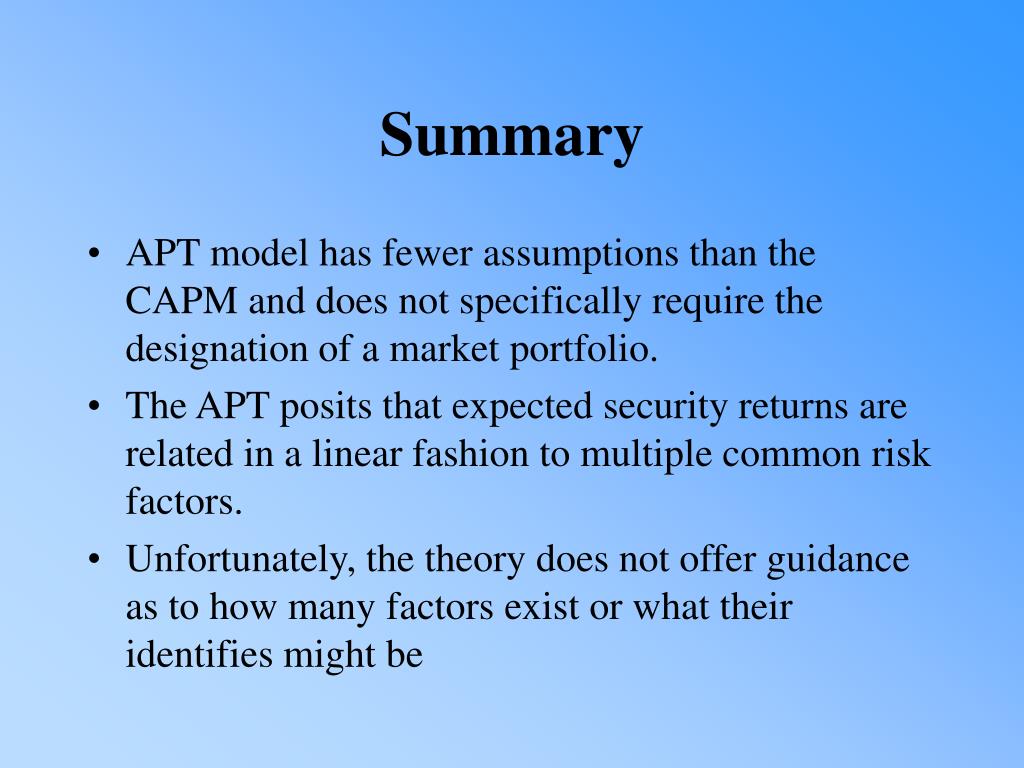 Summary

• APT model has fewer assumptions than the CAPM and does not specifically require the designation of a market portfolio.
• The APT posits that expected security returns are related in a linear fashion to multiple common risk factors.
• Unfortunately, the theory does not offer guidance as to how many factors exist or what their identifies might be